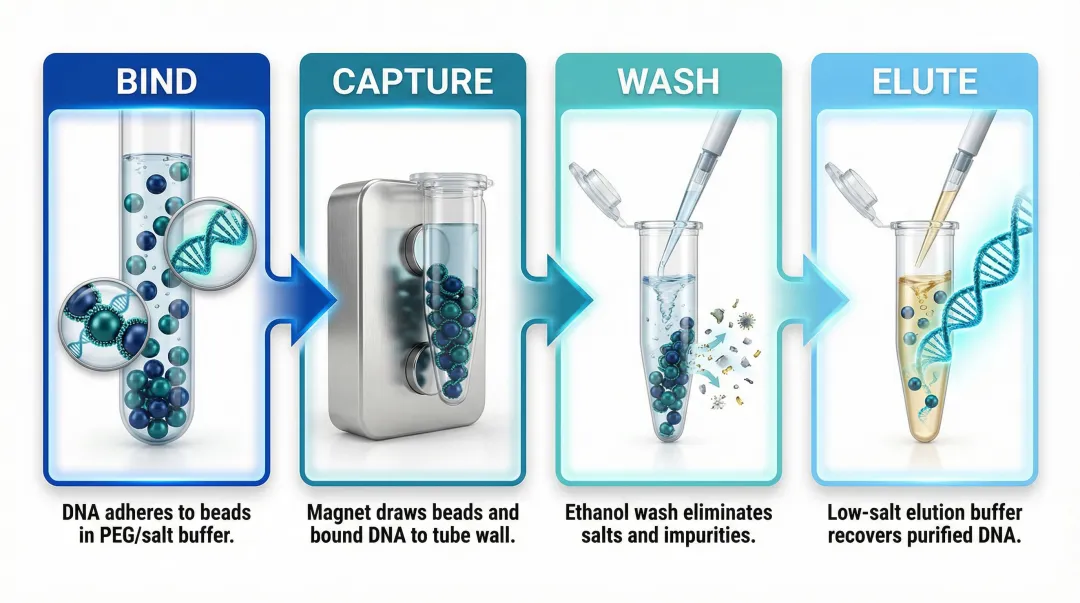 BIND

DNA adheres to beads in PEG/salt buffer.

CAPTURE

Magnet draws beads and bound DNA to tube wall.

WASH

Ethanol wash eliminates salts and impurities.

ELUTE

Low-salt elution buffer recovers purified DNA.